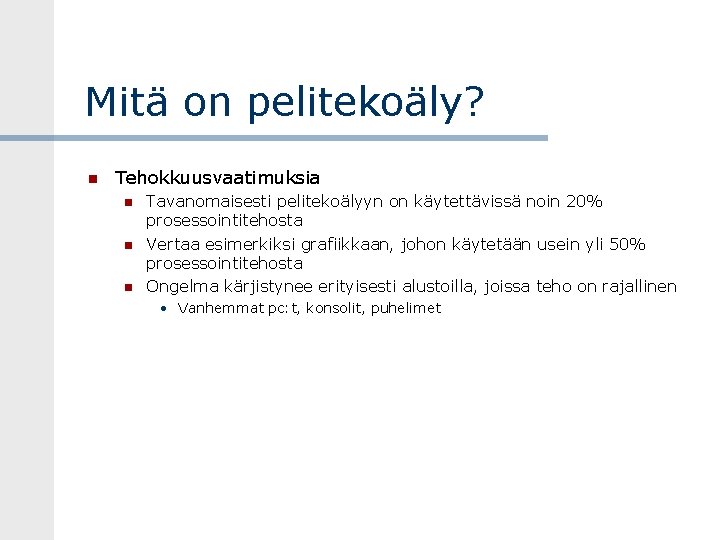 Mitä on pelitekoäly?

- Tehokkuusvaatimuksia
  - Tavanomaisesti pelitekoälyyn on käytettävissä noin 20% prosessointitehosta
  - Vertaa esimerkiksi grafiikkaan, johon käytetään usein yli 50% prosessointitehosta
  - Ongelma kärjistynee erityisesti alustoilla, joissa teho on rajallinen
    - Vanhemmat pc:t, konsolit, puhelimet